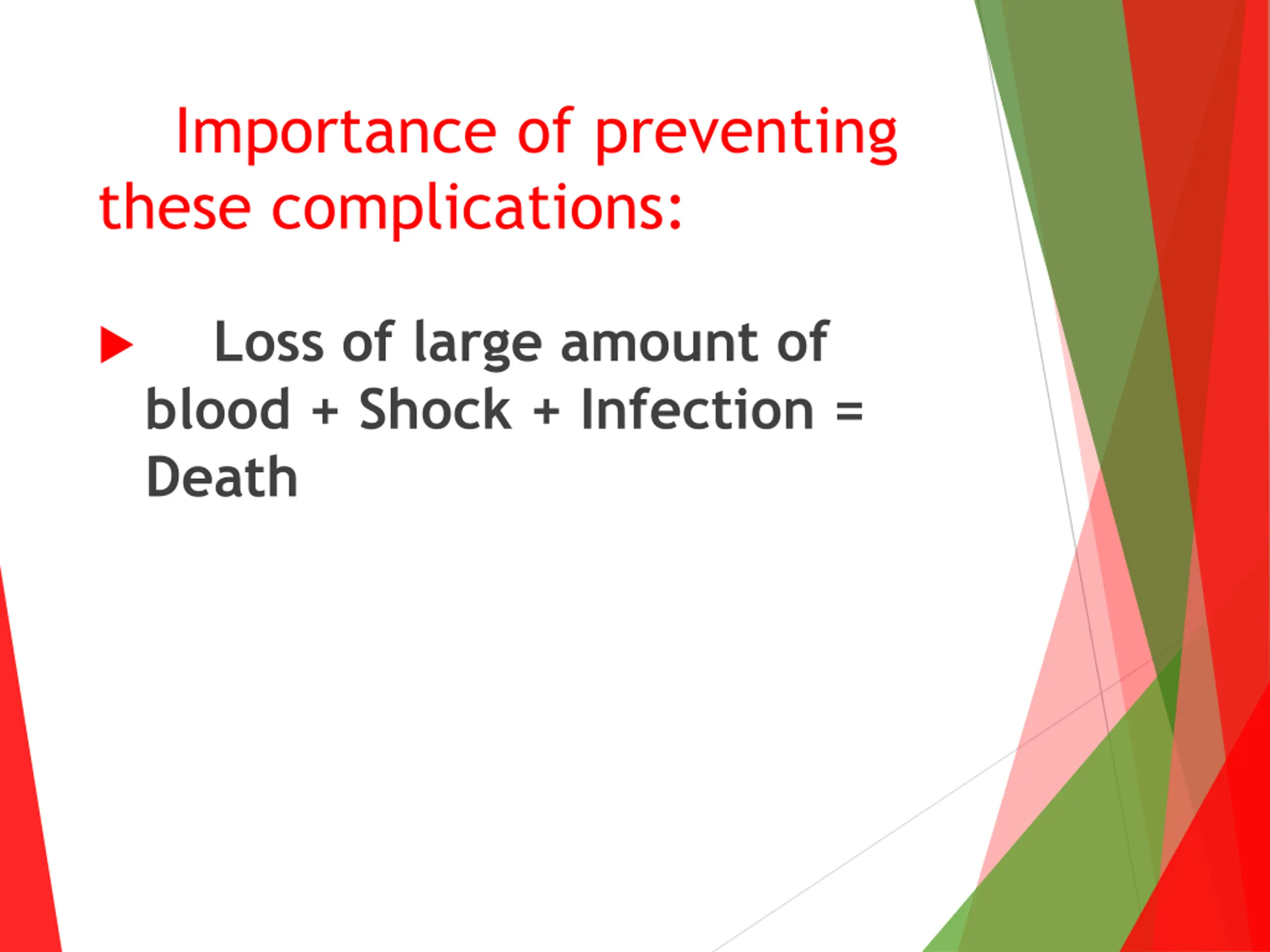 Importance of preventing these complications:

Loss of large amount of blood + Shock + Infection = Death